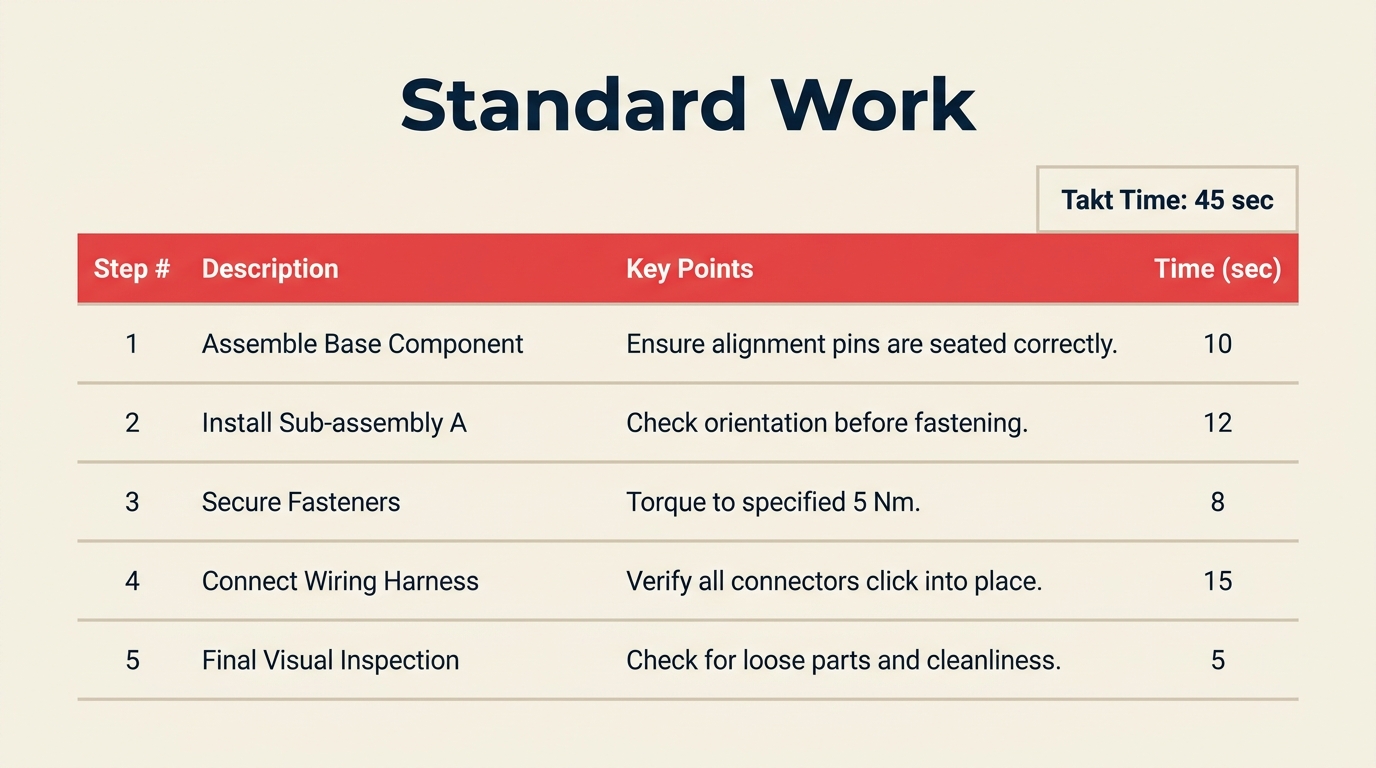 Standard Work

Takt Time: 45 sec

| Step # | Description | Key Points | Time (sec) |
|---|---|---|---|
| 1 | Assemble Base Component | Ensure alignment pins are seated correctly. | 10 |
| 2 | Install Sub-assembly A | Check orientation before fastening. | 12 |
| 3 | Secure Fasteners | Torque to specified 5 Nm. | 8 |
| 4 | Connect Wiring Harness | Verify all connectors click into place. | 15 |
| 5 | Final Visual Inspection | Check for loose parts and cleanliness. | 5 |